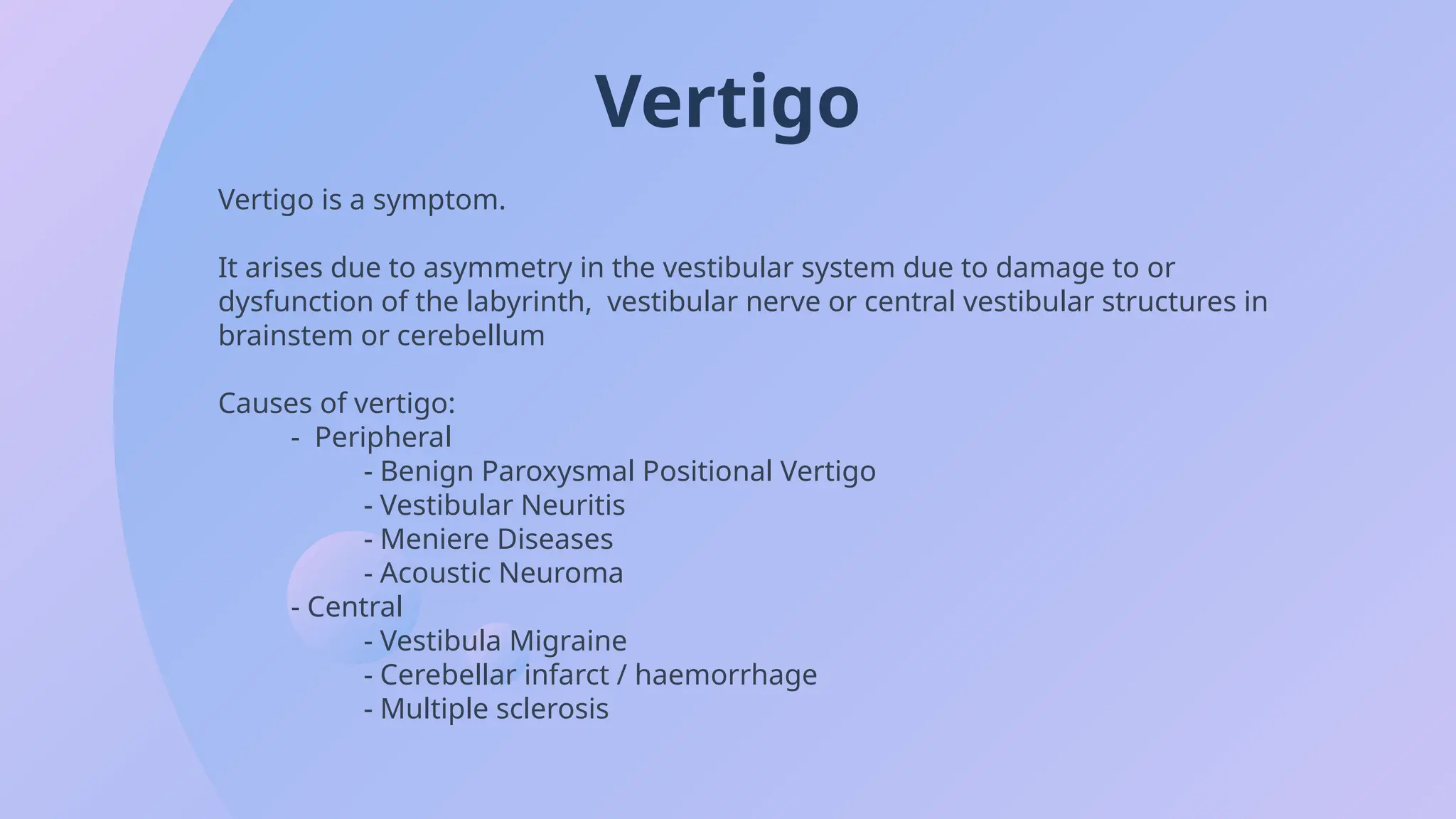 Vertigo

Vertigo is a symptom.

It arises due to asymmetry in the vestibular system due to damage to or dysfunction of the labyrinth, vestibular nerve or central vestibular structures in brainstem or cerebellum

Causes of vertigo:
- Peripheral
- Benign Paroxysmal Positional Vertigo
- Vestibular Neuritis
- Meniere Diseases
- Acoustic Neuroma
- Central
- Vestibula Migraine
- Cerebellar infarct / haemorrhage
- Multiple sclerosis